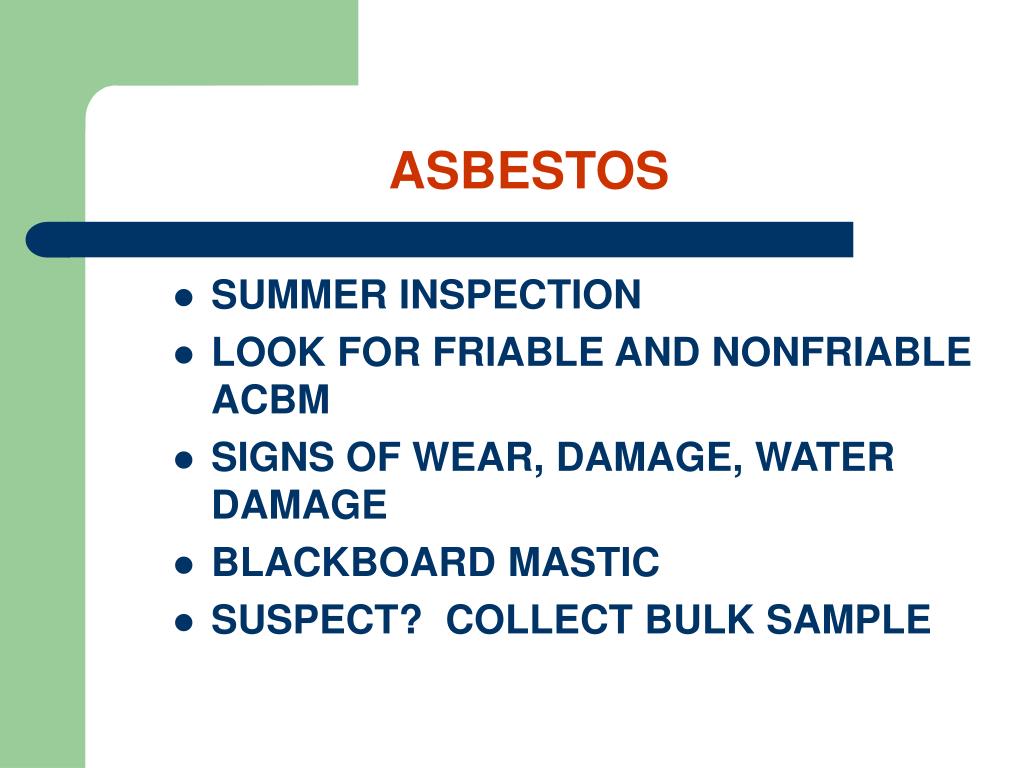 ASBESTOS

- SUMMER INSPECTION
- LOOK FOR FRIABLE AND NONFRIABLE ACBM
- SIGNS OF WEAR, DAMAGE, WATER DAMAGE
- BLACKBOARD MASTIC
- SUSPECT?  COLLECT BULK SAMPLE